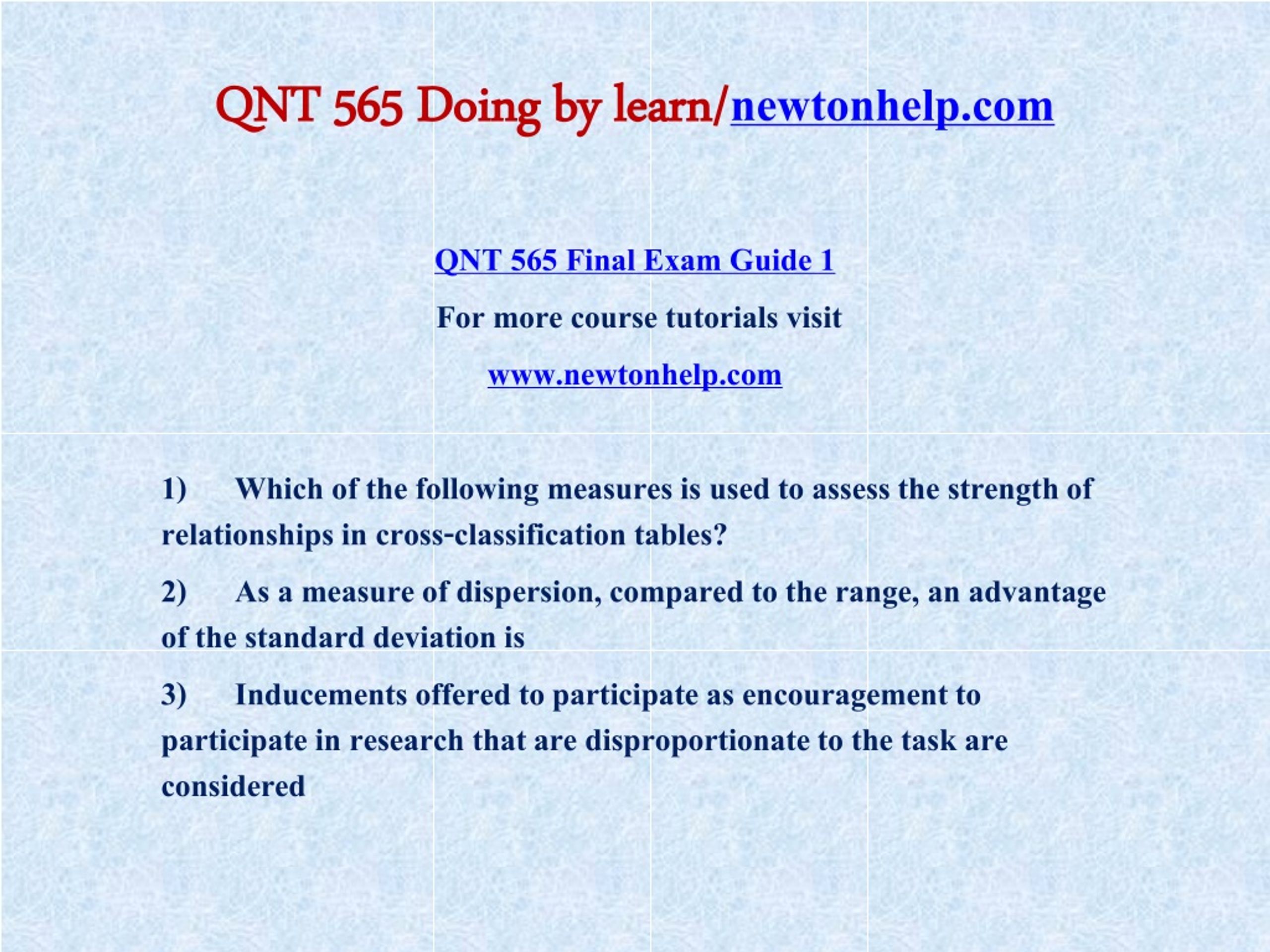 QNT 565 Doing by learn/newtonhelp.com

QNT 565 Final Exam Guide 1

For more course tutorials visit

www.newtonhelp.com

1) Which of the following measures is used to assess the strength of relationships in cross-classification tables?

2) As a measure of dispersion, compared to the range, an advantage of the standard deviation is

3) Inducements offered to participate as encouragement to participate in research that are disproportionate to the task are considered